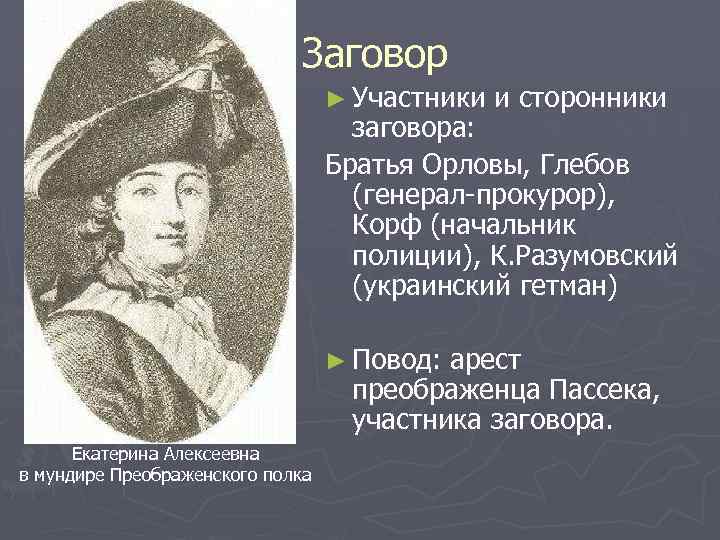 Заговор

► Участники и сторонники заговора:

Братья Орловы, Глебов (генерал-прокурор), Корф (начальник полиции), К.Разумовский (украинский гетман)

► Повод: арест преображенца Пассека, участника заговора.

Екатерина Алексеевна в мундире Преображенского полка